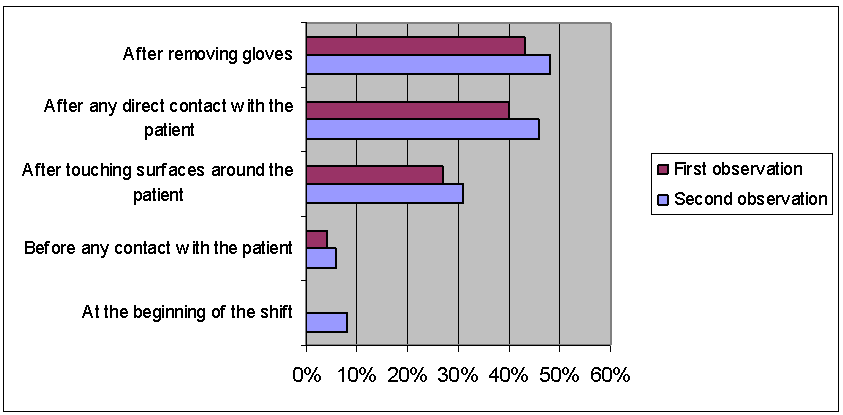 After removing gloves

After any direct contact with the patient

After touching surfaces around the patient

Before any contact with the patient

At the beginning of the shift

0% 10% 20% 30% 40% 50% 60%

First observation

Second observation